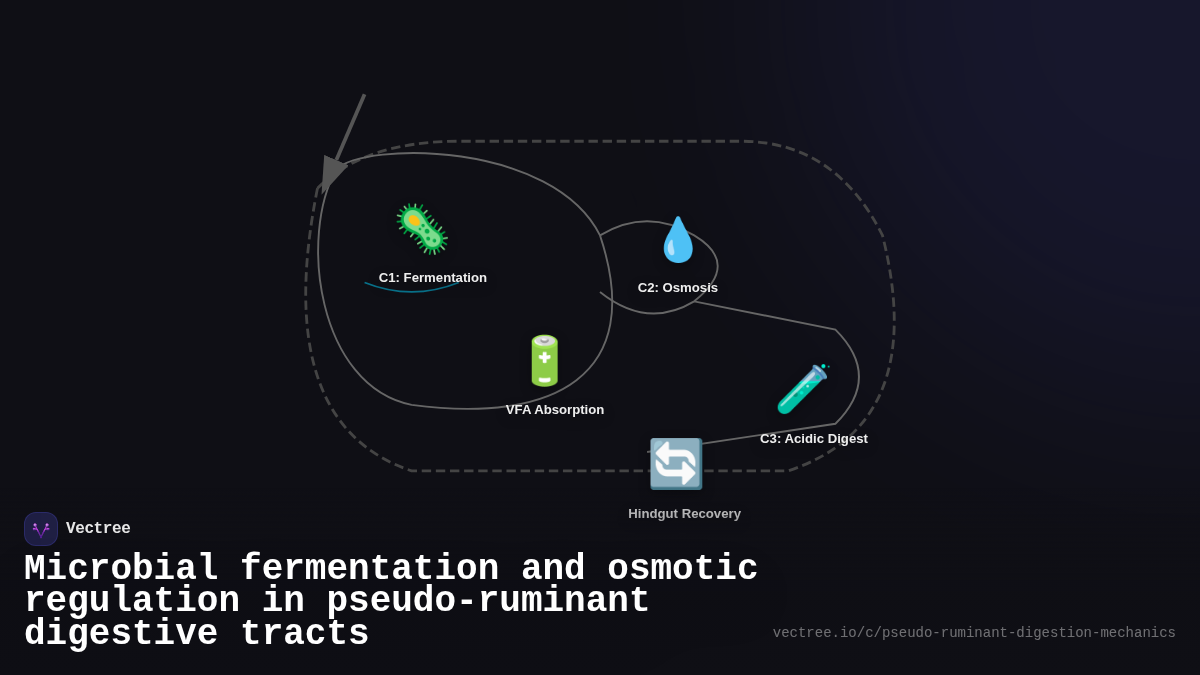 C1: Fermentation

C2: Osmosis

VFA Absorption

C3: Acidic Digest

Hindgut Recovery

Vectree

Microbial fermentation and osmotic regulation in pseudo-ruminant digestive tracts

vectree.io/c/pseudo-ruminant-digestion-mechanics